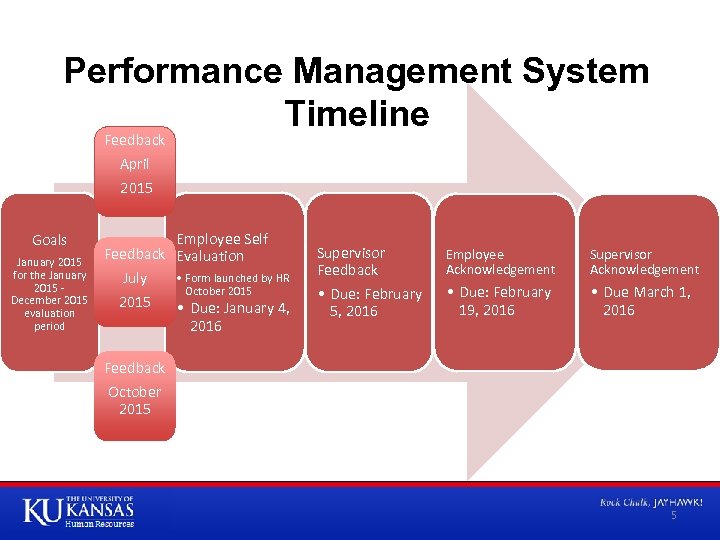 Performance Management System Timeline

Goals

January 2015 for the January 2015 - December 2015 evaluation period

Feedback

April

2015

Feedback

July

2015

Feedback

October 2015

Employee Self Evaluation

• Form launched by HR October 2015

• Due: January 4, 2016

Supervisor Feedback

• Due: February 5, 2016

Employee Acknowledgement

• Due: February 19, 2016

Supervisor Acknowledgement

• Due March 1, 2016

KU THE UNIVERSITY OF KANSAS Human Resources

Rock Chalk, JAYHAWK!

5